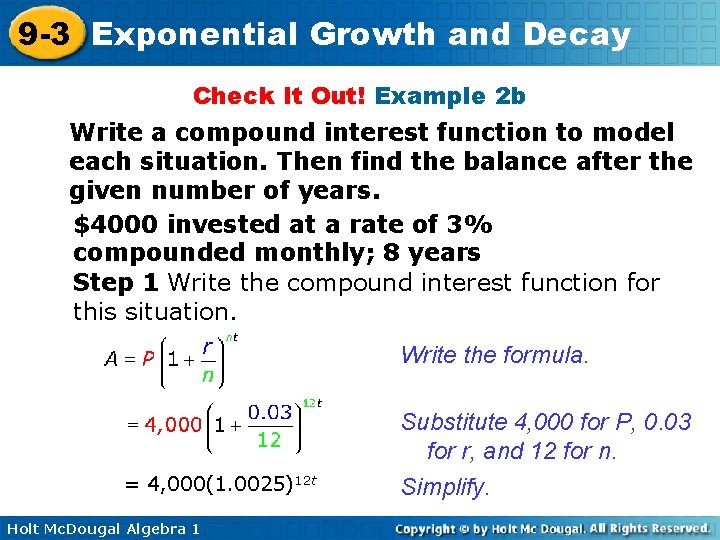 9-3 Exponential Growth and Decay

Check It Out! Example 2b

Write a compound interest function to model each situation. Then find the balance after the given number of years.

\$4000 invested at a rate of 3% compounded monthly; 8 years

Step 1 Write the compound interest function for this situation.

$A = P\left(1 + \frac{r}{n}\right)^{nt}$ Write the formula.

$= 4,000\left(1 + \frac{0.03}{12}\right)^{12t}$ Substitute 4,000 for P, 0.03 for r, and 12 for n.

$= 4,000(1.0025)^{12t}$ Simplify.

Holt McDougal Algebra 1

Copyright © by Holt Mc Dougal. All Rights Reserved.